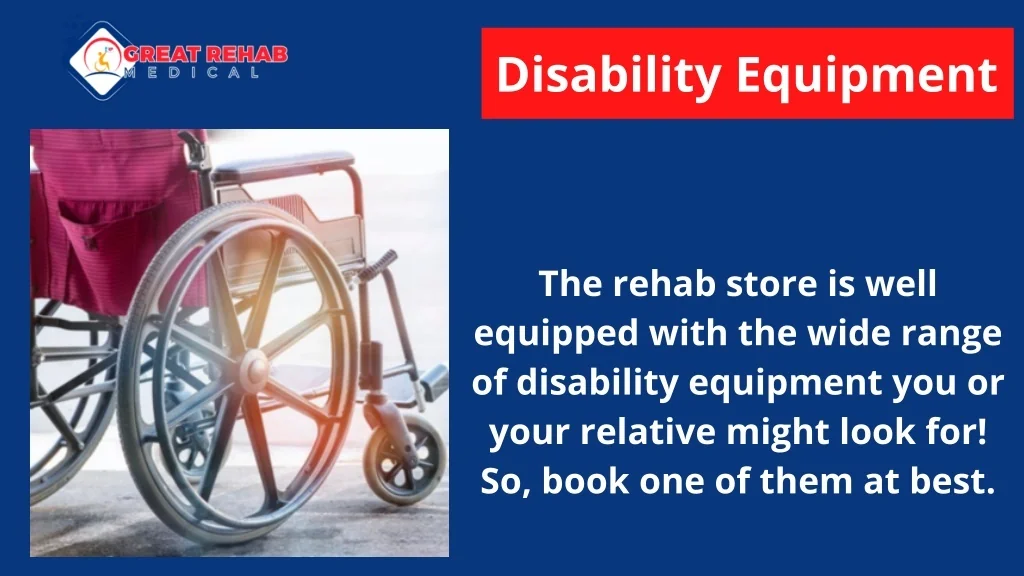 GREAT REHAB
MEDICAL

Disability Equipment

The rehab store is well equipped with the wide range of disability equipment you or your relative might look for! So, book one of them at best.